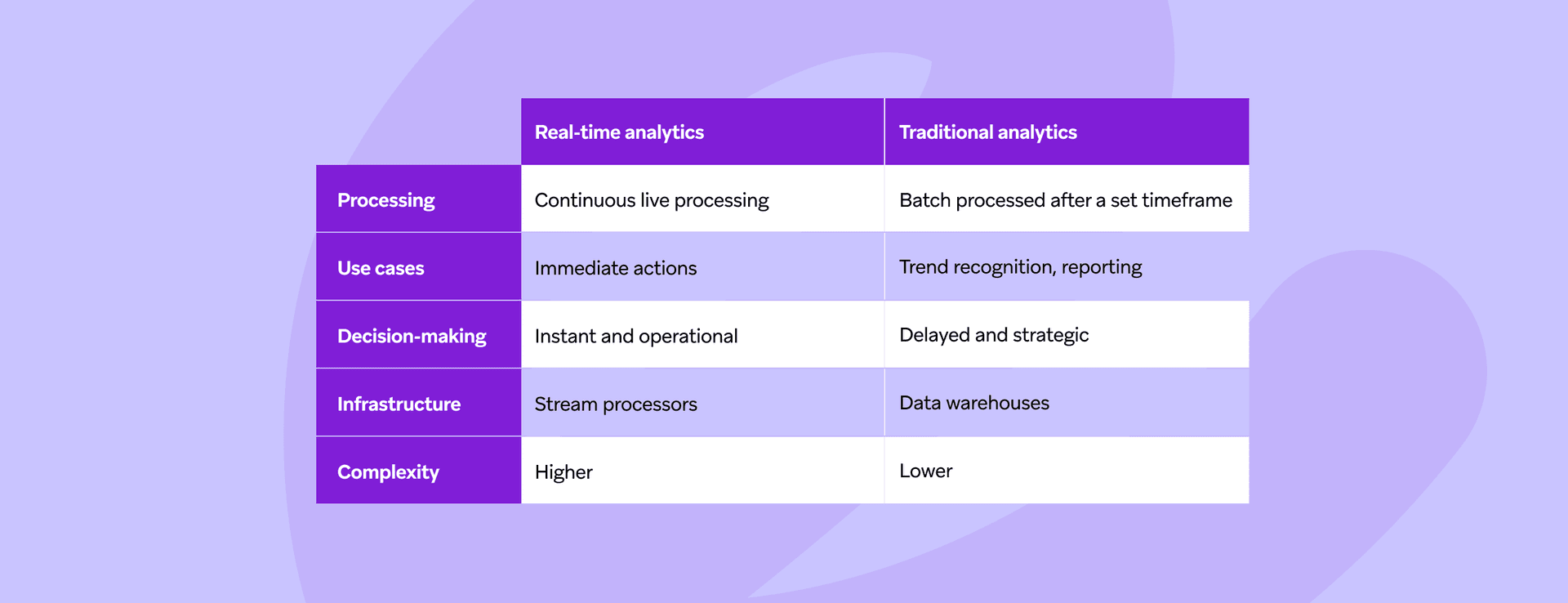 | | Real-time analytics | Traditional analytics |
|---|---|---|
| Processing | Continuous live processing | Batch processed after a set timeframe |
| Use cases | Immediate actions | Trend recognition, reporting |
| Decision-making | Instant and operational | Delayed and strategic |
| Infrastructure | Stream processors | Data warehouses |
| Complexity | Higher | Lower |